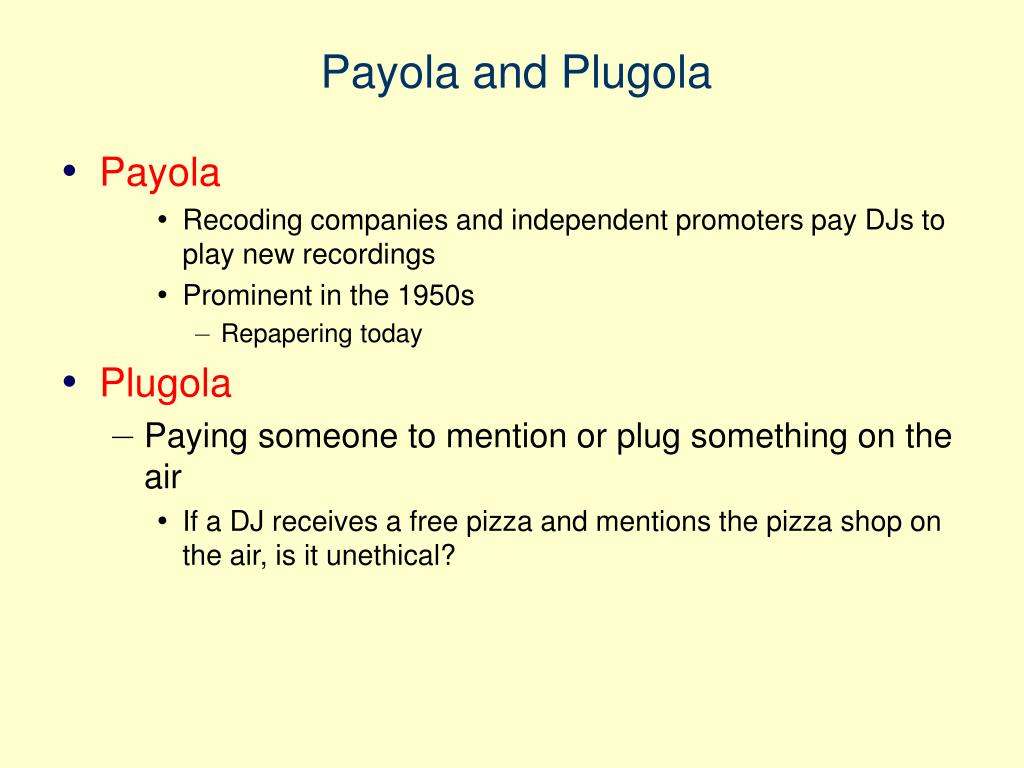 Payola and Plugola

• Payola
  • Recoding companies and independent promoters pay DJs to play new recordings
  • Prominent in the 1950s
    – Repapering today
• Plugola
  – Paying someone to mention or plug something on the air
    • If a DJ receives a free pizza and mentions the pizza shop on the air, is it unethical?